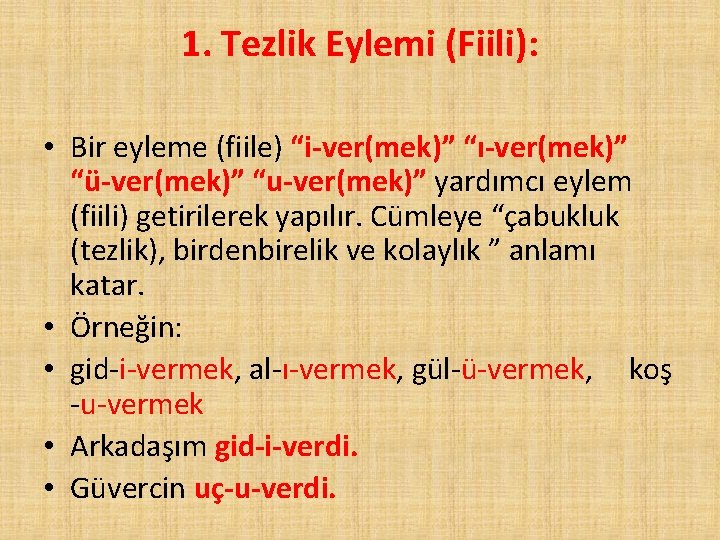 1. Tezlik Eylemi (Fiili):

• Bir eyleme (fiile) “i-ver(mek)” “ı-ver(mek)” “ü-ver(mek)” “u-ver(mek)” yardımcı eylem (fiili) getirilerek yapılır. Cümleye “çabukluk (tezlik), birdenbirelik ve kolaylık ” anlamı katar.
• Örneğin:
• gid-i-vermek, al-ı-vermek, gül-ü-vermek, koş -u-vermek
• Arkadaşım gid-i-verdi.
• Güvercin uç-u-verdi.